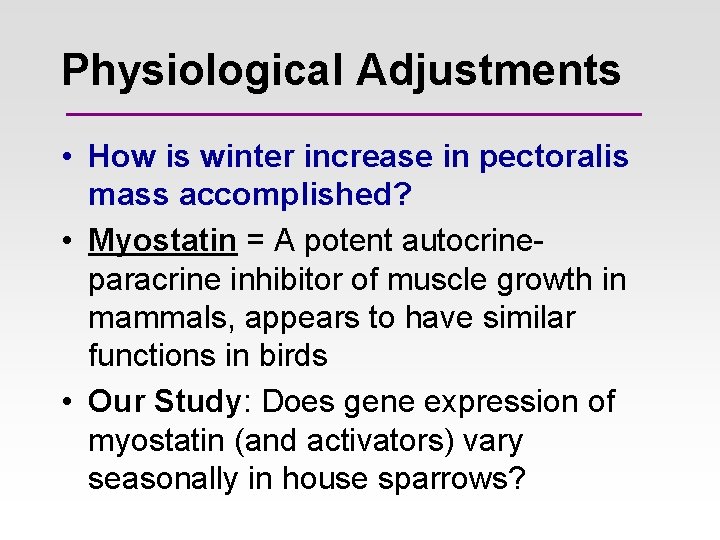 Physiological Adjustments

• How is winter increase in pectoralis mass accomplished?

• Myostatin = A potent autocrine-paracrine inhibitor of muscle growth in mammals, appears to have similar functions in birds

• Our Study: Does gene expression of myostatin (and activators) vary seasonally in house sparrows?